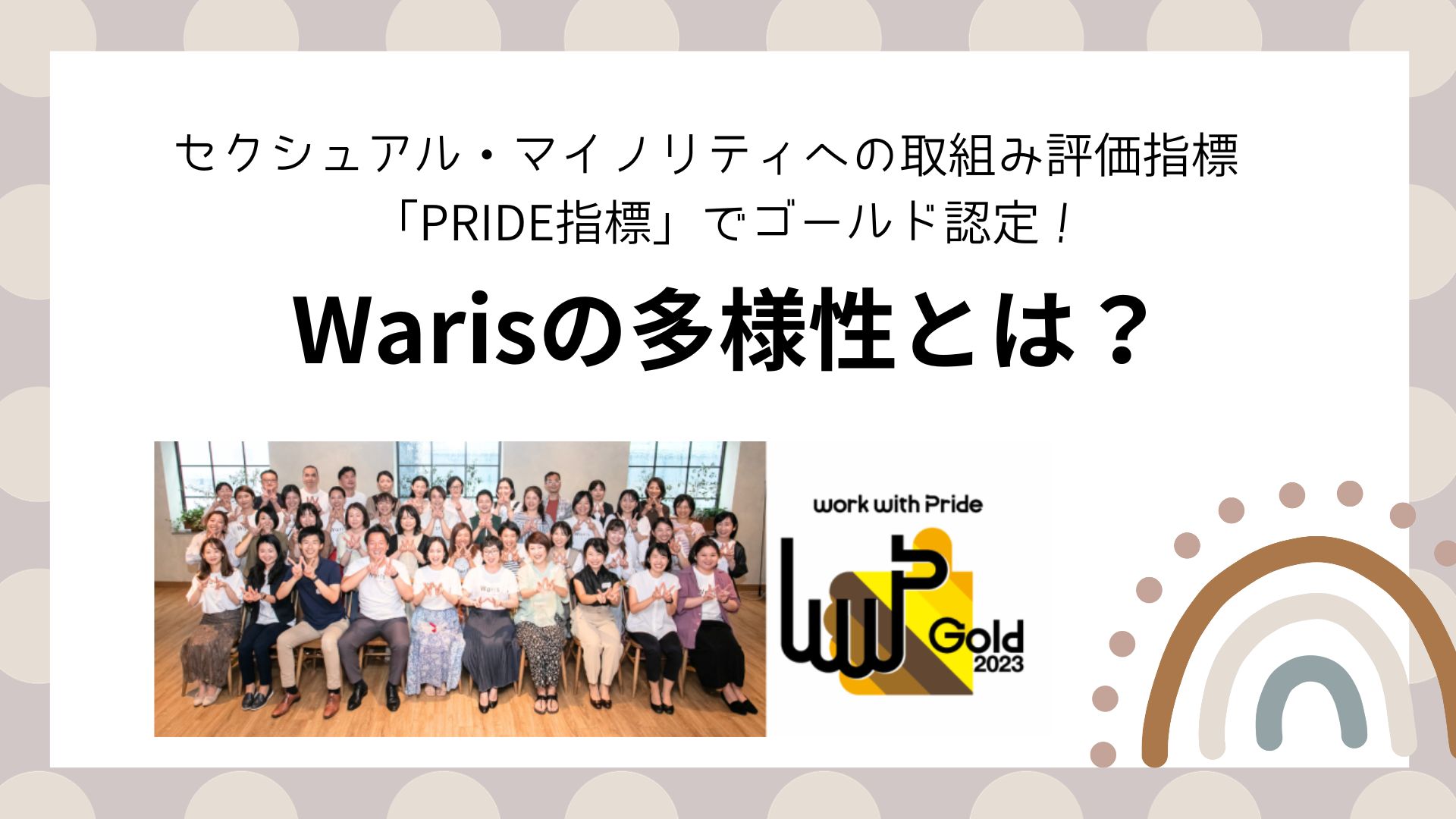 セクシュアル・マイノリティへの取組み評価指標
「PRIDE指標」でゴールド認定！

Warisの多様性とは？

work with Pride
Gold
2023